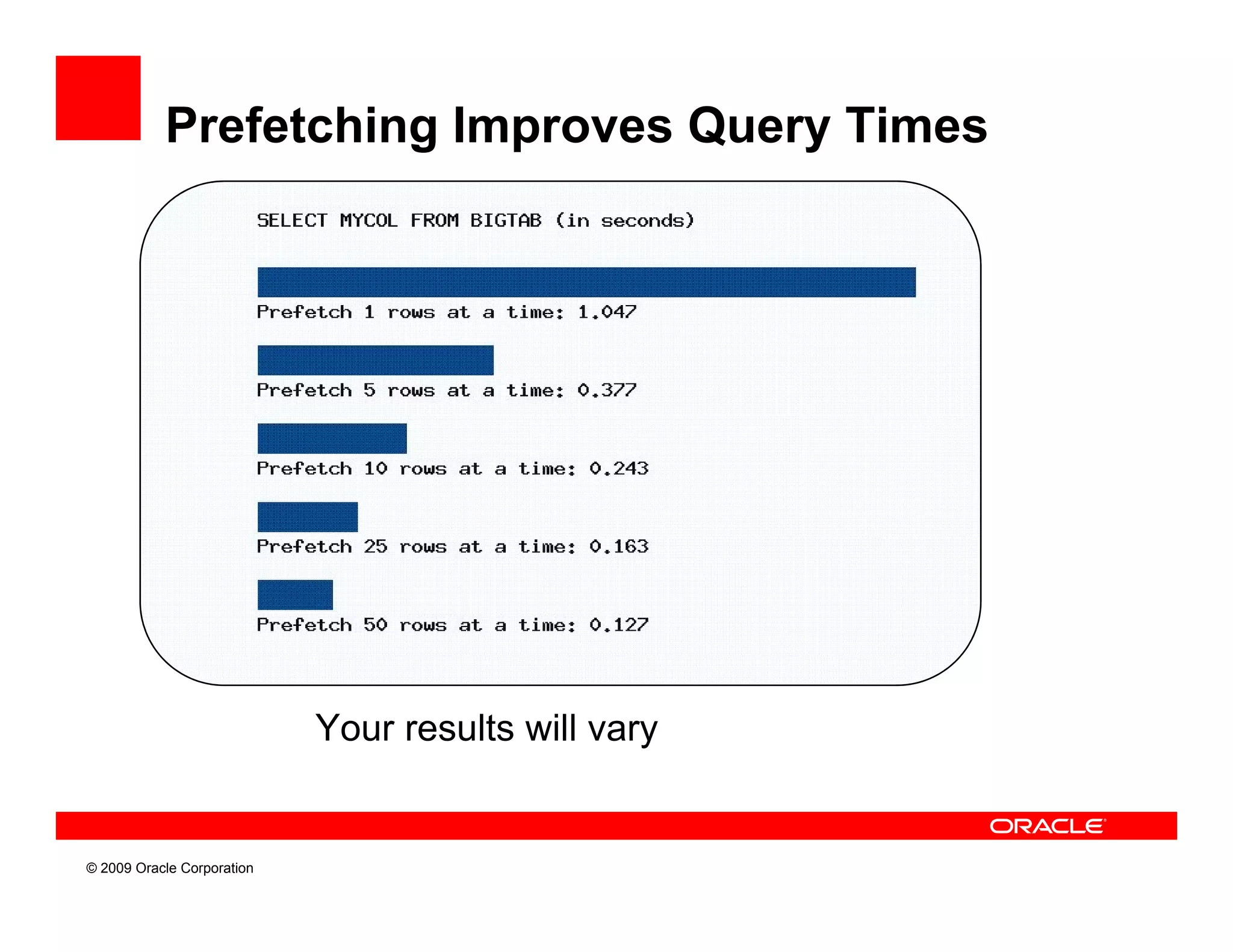 Prefetching Improves Query Times

SELECT MYCOL FROM BIGTAB (in seconds)

Prefetch 1 rows at a time: 1.047

Prefetch 5 rows at a time: 0.377

Prefetch 10 rows at a time: 0.243

Prefetch 25 rows at a time: 0.163

Prefetch 50 rows at a time: 0.127

Your results will vary

ORACLE

© 2009 Oracle Corporation